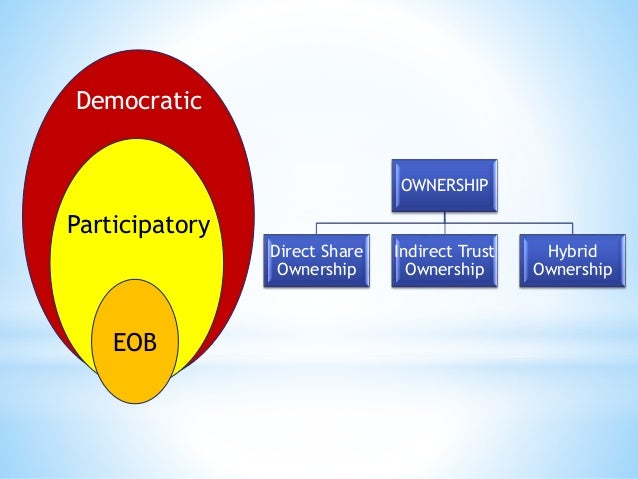 Democratic

Participatory

EOB

OWNERSHIP

Direct Share Ownership

Indirect Trust Ownership

Hybrid Ownership